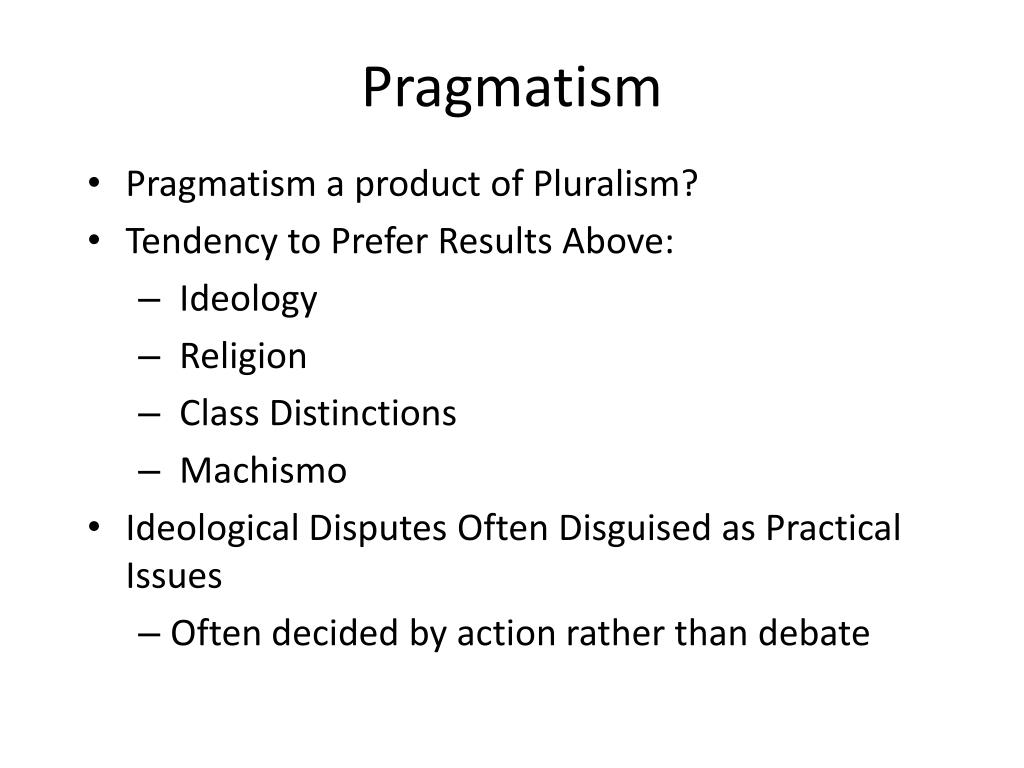 Pragmatism

• Pragmatism a product of Pluralism?
• Tendency to Prefer Results Above:
  – Ideology
  – Religion
  – Class Distinctions
  – Machismo
• Ideological Disputes Often Disguised as Practical Issues
  – Often decided by action rather than debate